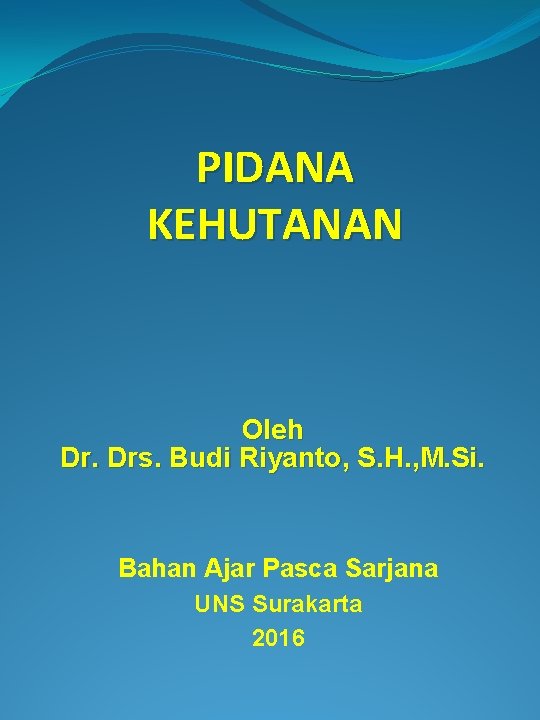 PIDANA
KEHUTANAN

Oleh
Dr. Drs. Budi Riyanto, S.H.,M.Si.

Bahan Ajar Pasca Sarjana
UNS Surakarta
2016